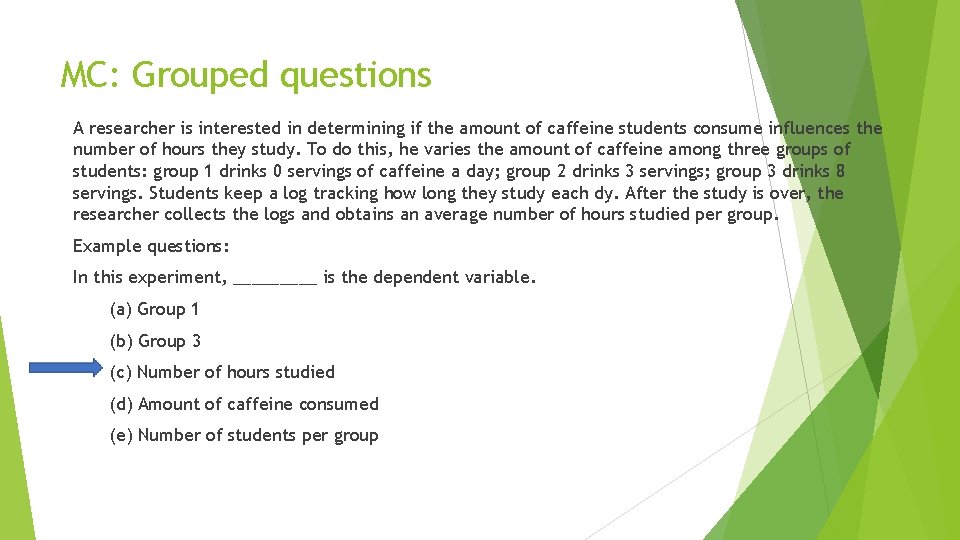 MC: Grouped questions

A researcher is interested in determining if the amount of caffeine students consume influences the number of hours they study. To do this, he varies the amount of caffeine among three groups of students: group 1 drinks 0 servings of caffeine a day; group 2 drinks 3 servings; group 3 drinks 8 servings. Students keep a log tracking how long they study each dy. After the study is over, the researcher collects the logs and obtains an average number of hours studied per group.

Example questions:

In this experiment, _________ is the dependent variable.

(a) Group 1

(b) Group 3

(c) Number of hours studied

(d) Amount of caffeine consumed

(e) Number of students per group